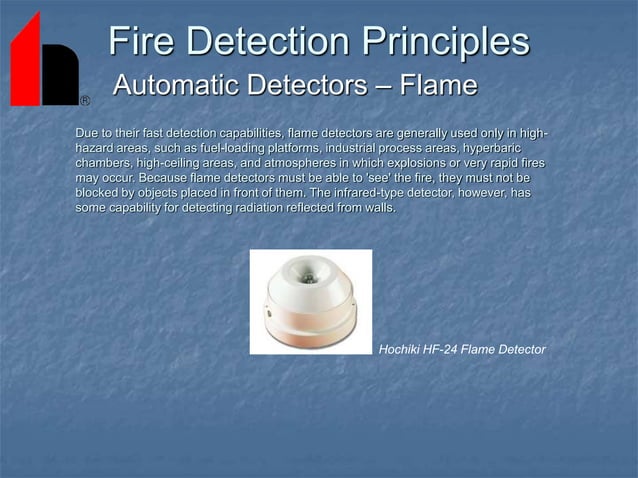 ®

Fire Detection Principles

Automatic Detectors – Flame

Due to their fast detection capabilities, flame detectors are generally used only in high-hazard areas, such as fuel-loading platforms, industrial process areas, hyperbaric chambers, high-ceiling areas, and atmospheres in which explosions or very rapid fires may occur. Because flame detectors must be able to 'see' the fire, they must not be blocked by objects placed in front of them. The infrared-type detector, however, has some capability for detecting radiation reflected from walls.

Hochiki HF-24 Flame Detector